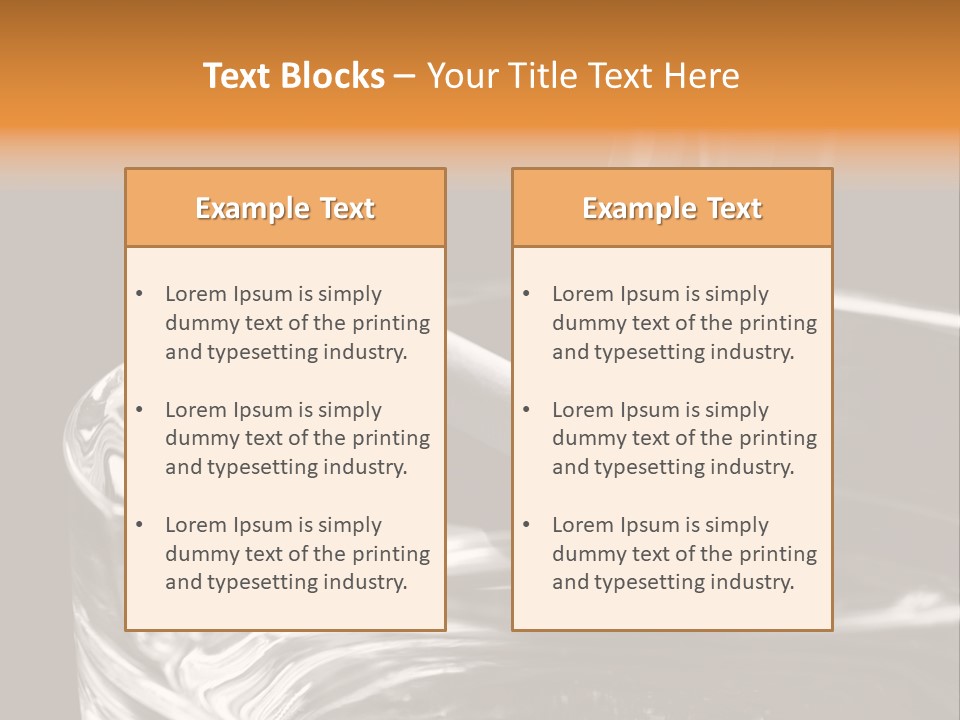 Text Blocks – Your Title Text Here

Example Text

• Lorem Ipsum is simply dummy text of the printing and typesetting industry.

• Lorem Ipsum is simply dummy text of the printing and typesetting industry.

• Lorem Ipsum is simply dummy text of the printing and typesetting industry.

Example Text

• Lorem Ipsum is simply dummy text of the printing and typesetting industry.

• Lorem Ipsum is simply dummy text of the printing and typesetting industry.

• Lorem Ipsum is simply dummy text of the printing and typesetting industry.